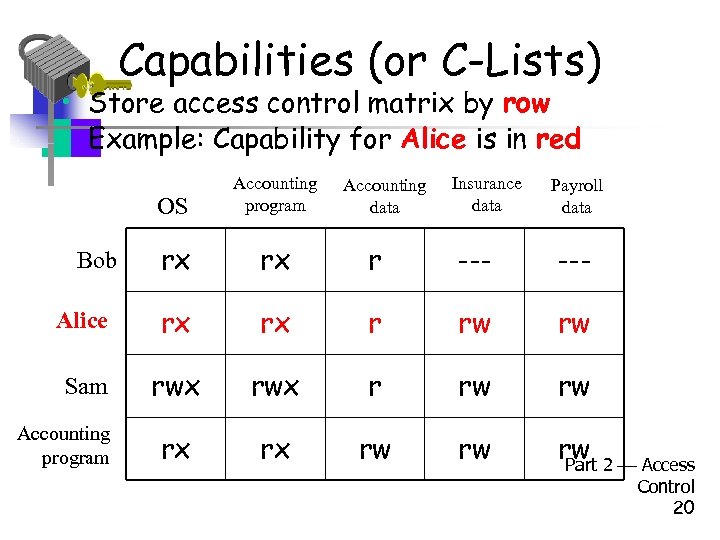 Capabilities (or C-Lists)

Store access control matrix by row

Example: Capability for Alice is in red

| | OS | Accounting program | Accounting data | Insurance data | Payroll data |
|---|---|---|---|---|---|
| Bob | rx | rx | r | --- | --- |
| Alice | rx | rx | r | rw | rw |
| Sam | rwx | rwx | r | rw | rw |
| Accounting program | rx | rx | rw | rw | rw |

Part 2 — Access Control 20